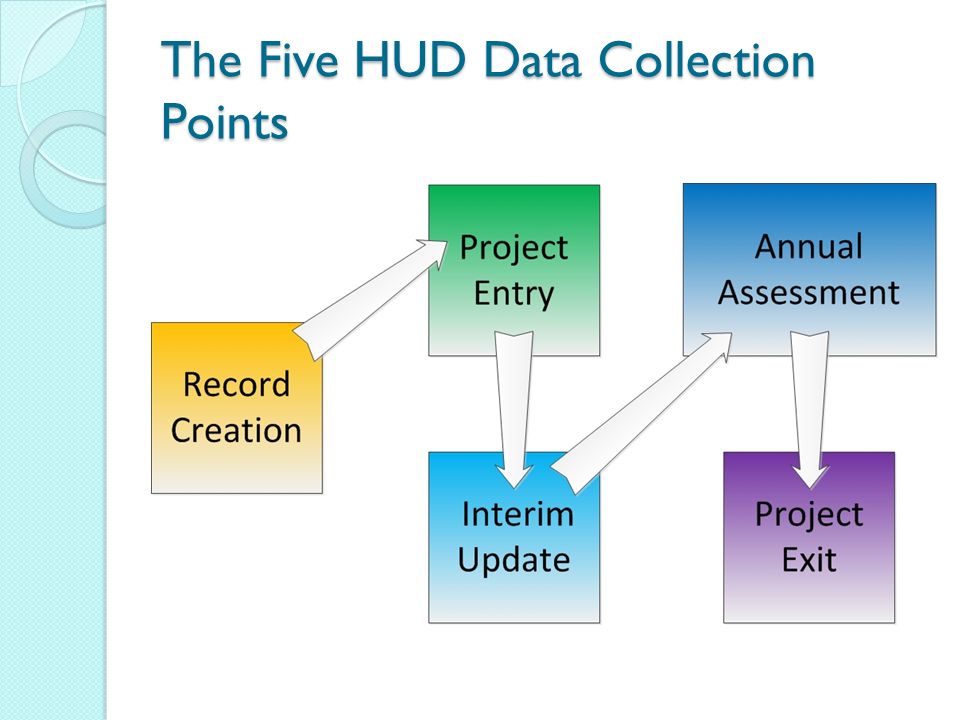 The Five HUD Data Collection Points

Record Creation

Project Entry

Interim Update

Annual Assessment

Project Exit